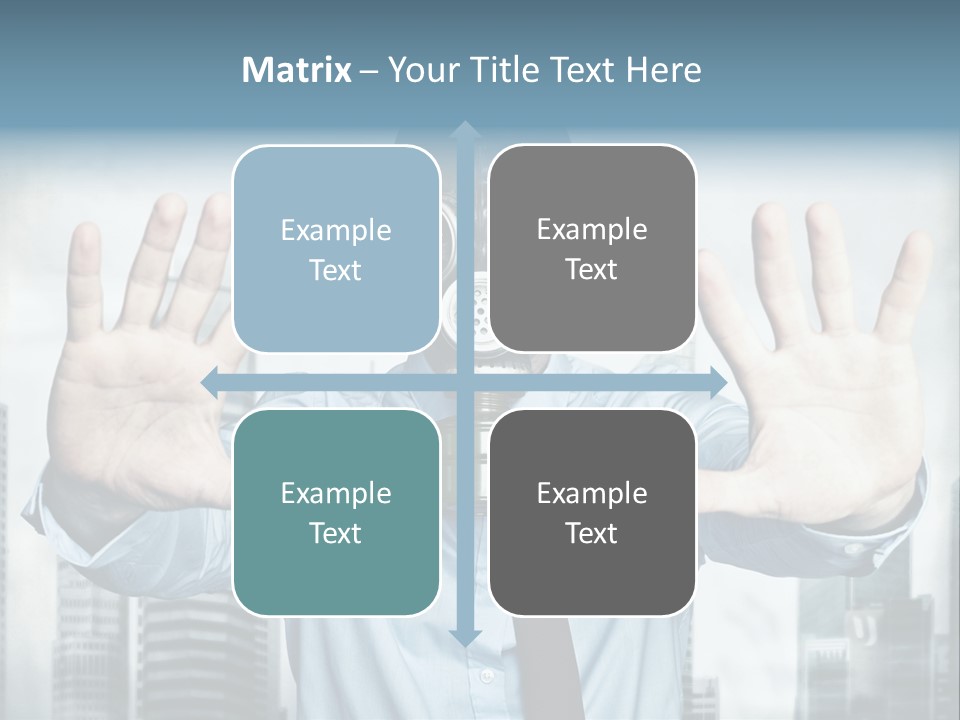 Matrix – Your Title Text Here

Example Text

Example Text

Example Text

Example Text